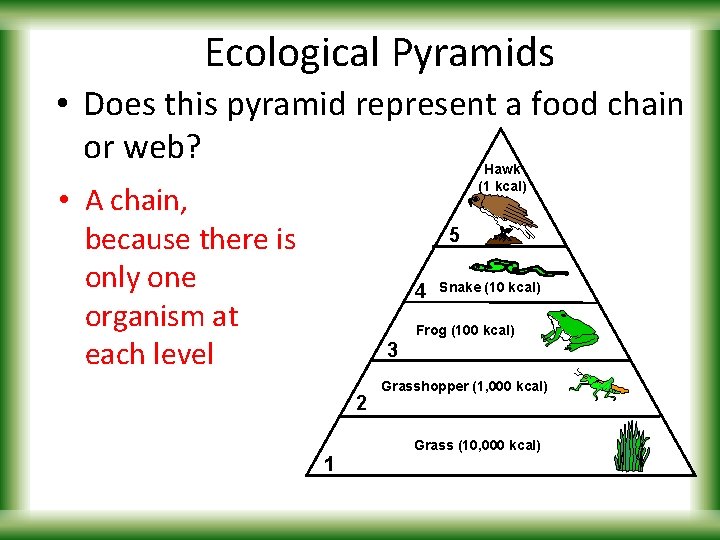 Ecological Pyramids

• Does this pyramid represent a food chain or web?

• A chain, because there is only one organism at each level

Hawk
(1 kcal)
5

4 Snake (10 kcal)

Frog (100 kcal)
3

Grasshopper (1,000 kcal)
2

Grass (10,000 kcal)
1